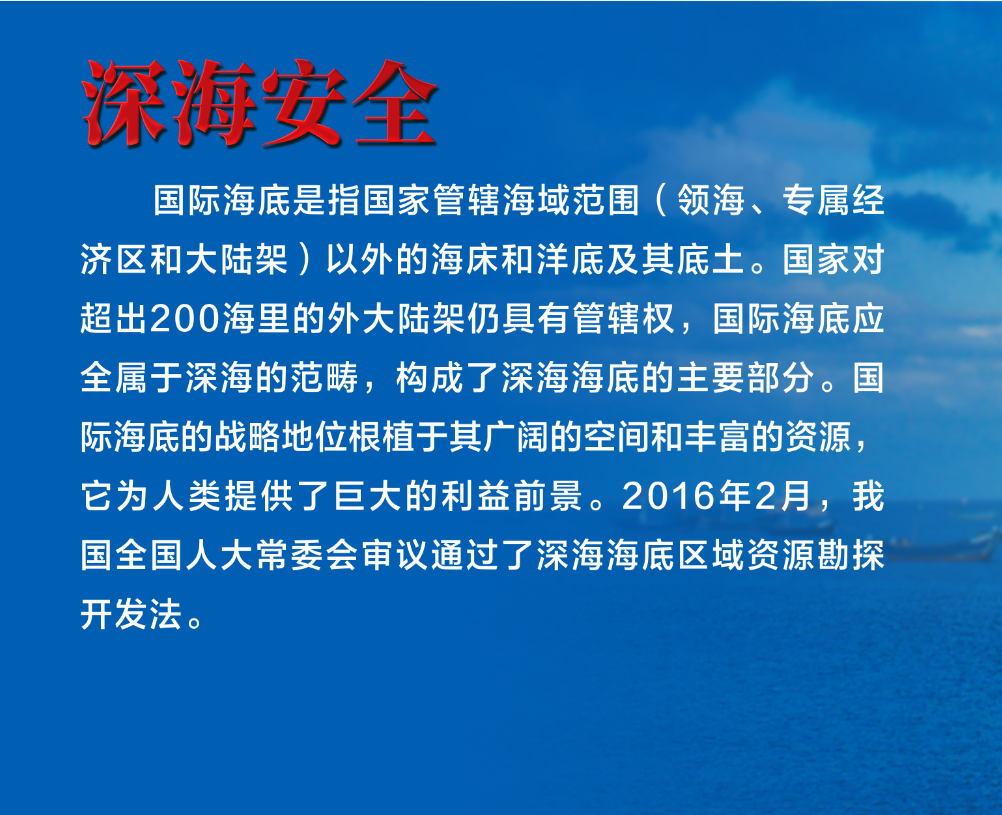 深海安全

国际海底是指国家管辖海域范围（领海、专属经济区和大陆架）以外的海床和洋底及其底土。国家对超出200海里的外大陆架仍具有管辖权，国际海底应全属于深海的范畴，构成了深海海底的主要部分。国际海底的战略地位根植于其广阔的空间和丰富的资源，它为人类提供了巨大的利益前景。2016年2月，我国全国人大常委会审议通过了深海海底区域资源勘探开发法。